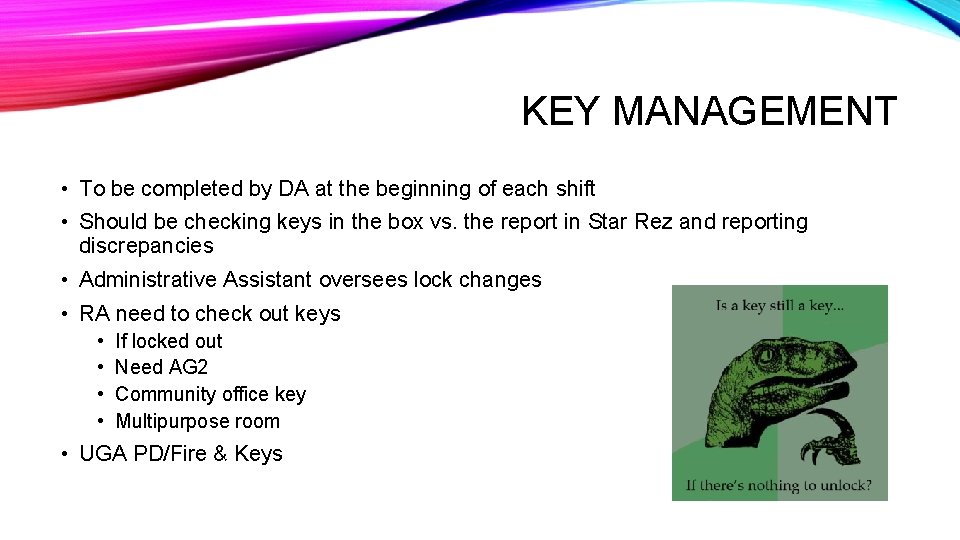 KEY MANAGEMENT

• To be completed by DA at the beginning of each shift
• Should be checking keys in the box vs. the report in Star Rez and reporting discrepancies
• Administrative Assistant oversees lock changes
• RA need to check out keys
  • If locked out
  • Need AG2
  • Community office key
  • Multipurpose room
• UGA PD/Fire & Keys

Is a key still a key...

If there's nothing to unlock?